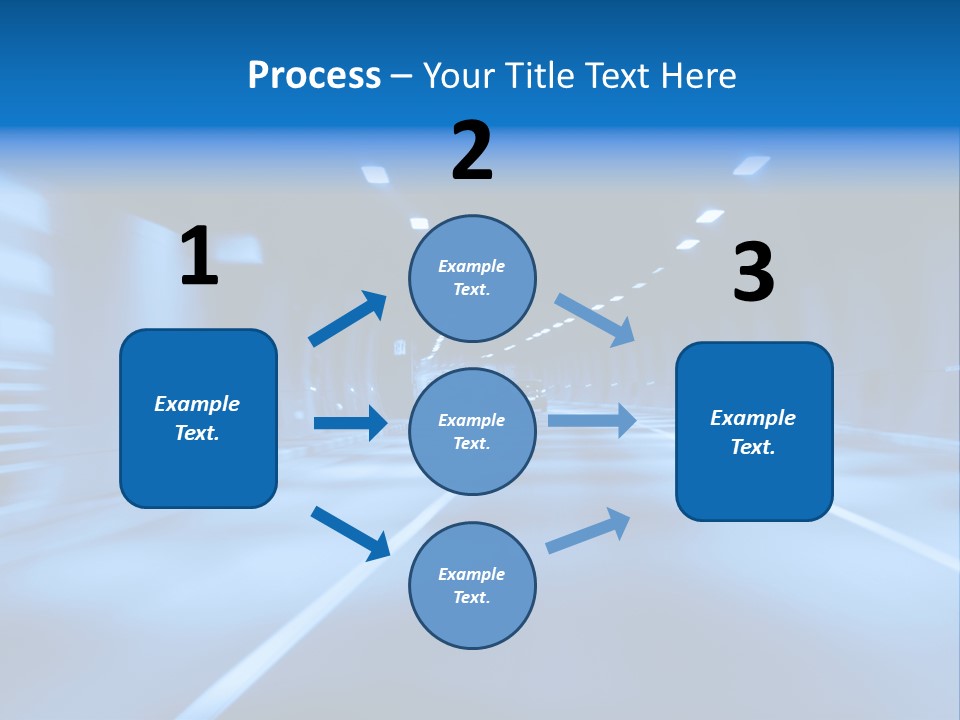 Process – Your Title Text Here

1

Example Text.

2

Example Text.

Example Text.

Example Text.

3

Example Text.